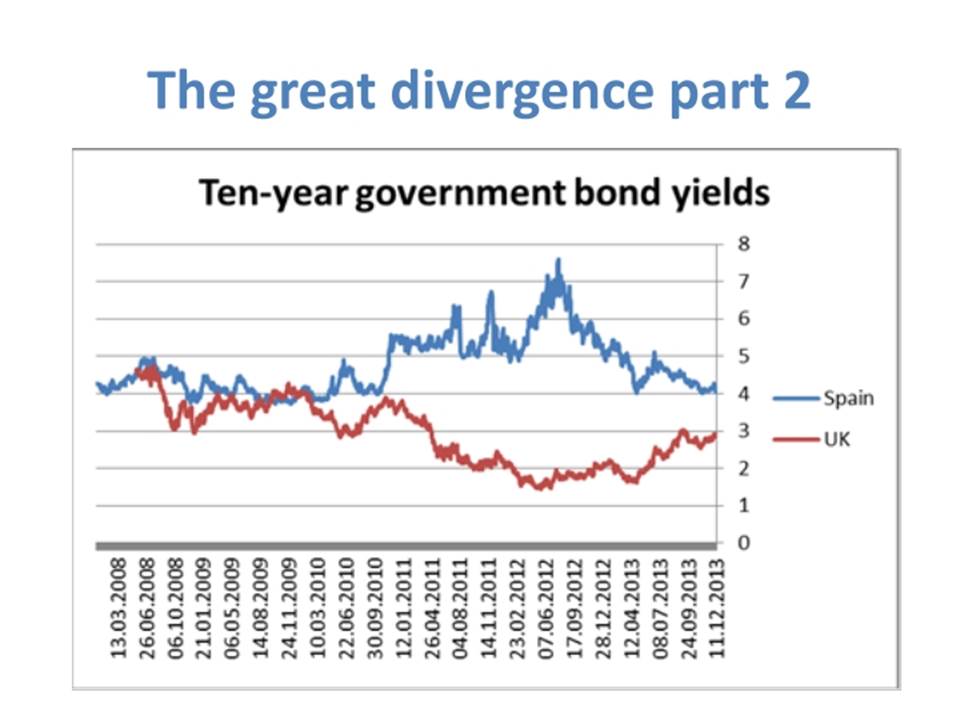 The great divergence part 2

Ten-year government bond yields

8
7
6
5
4
3
2
1
0

Spain
UK

13.03.2008
26.06.2008
06.10.2008
21.01.2009
06.05.2009
14.08.2009
24.11.2009
10.03.2010
22.06.2010
30.09.2010
12.01.2011
26.04.2011
04.08.2011
14.11.2011
23.02.2012
07.06.2012
17.09.2012
28.12.2012
12.04.2013
08.07.2013
24.09.2013
11.12.2013